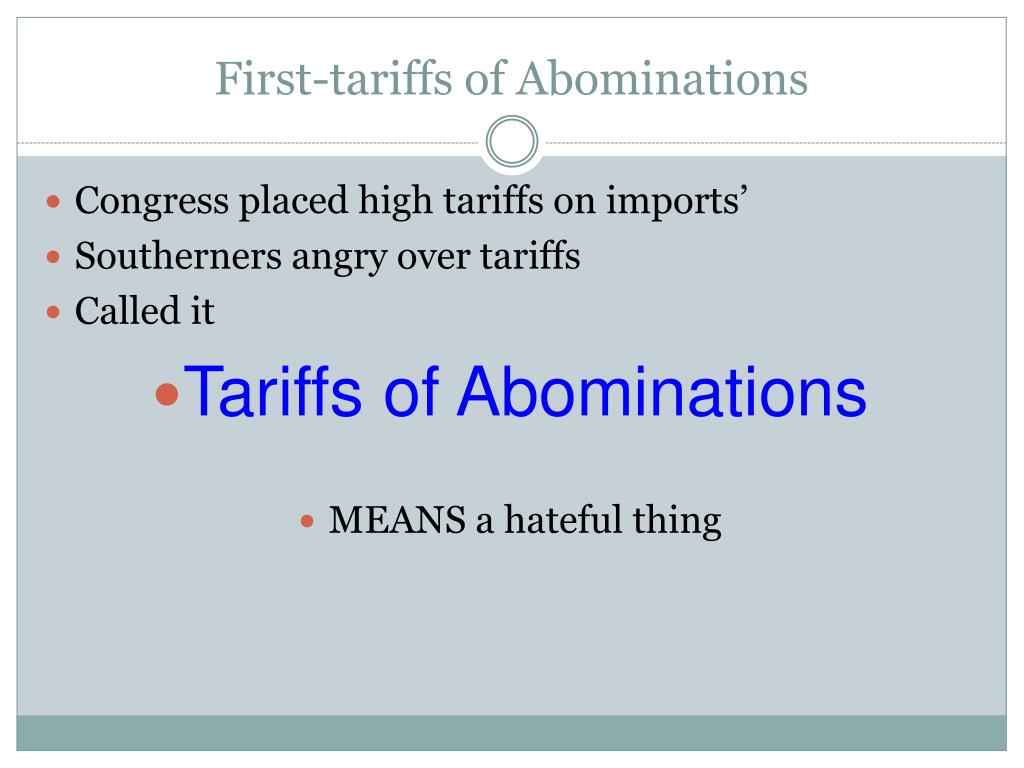 First-tariffs of Abominations

- Congress placed high tariffs on imports’
- Southerners angry over tariffs
- Called it

- Tariffs of Abominations

- MEANS a hateful thing